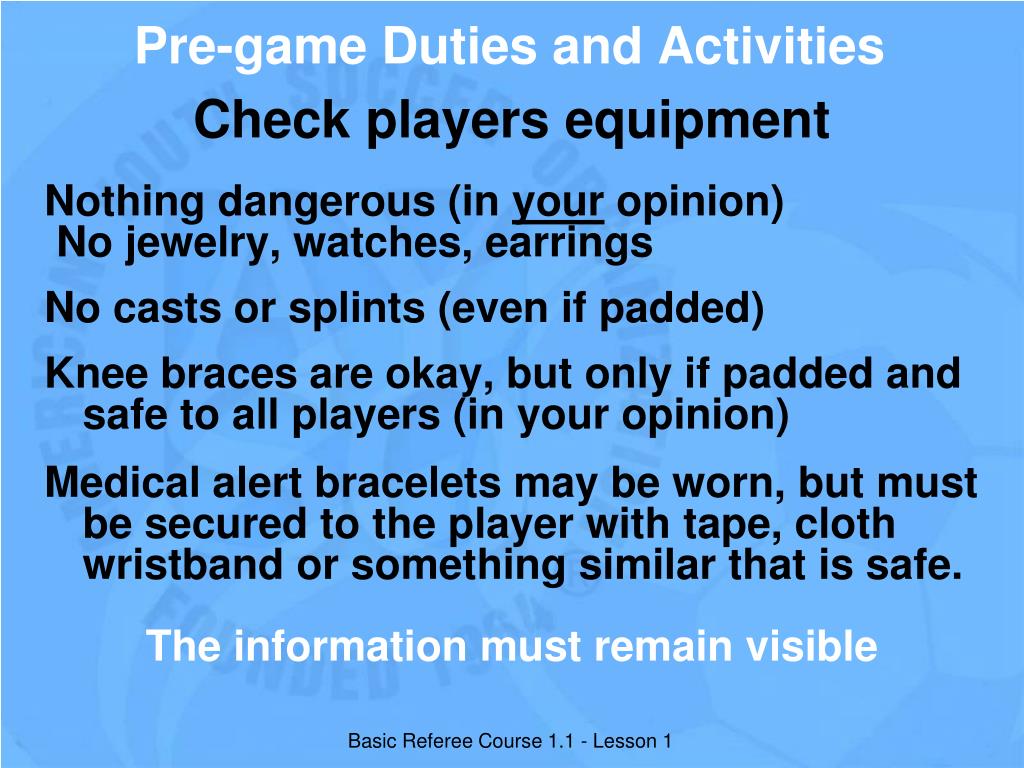 Pre-game Duties and Activities

Check players equipment

Nothing dangerous (in your opinion)
No jewelry, watches, earrings

No casts or splints (even if padded)

Knee braces are okay, but only if padded and safe to all players (in your opinion)

Medical alert bracelets may be worn, but must be secured to the player with tape, cloth wristband or something similar that is safe.

The information must remain visible

Basic Referee Course 1.1 - Lesson 1